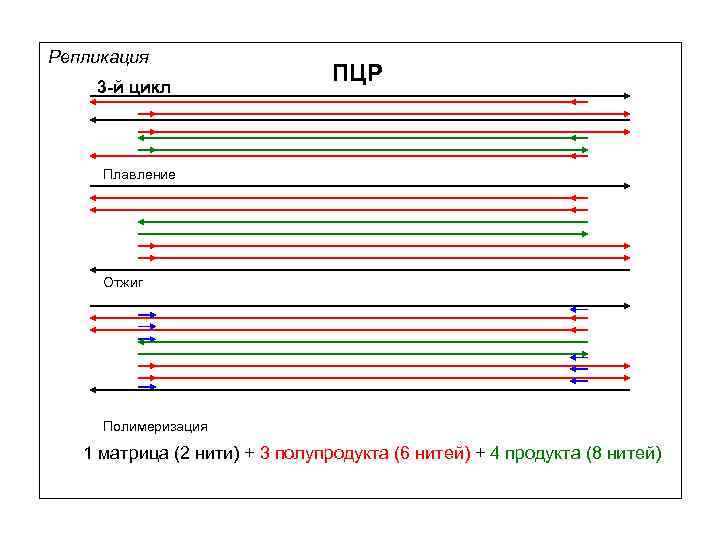 Репликация

ПЦР

3-й цикл

Плавление

Отжиг

Полимеризация

1 матрица (2 нити) + 3 полупродукта (6 нитей) + 4 продукта (8 нитей)